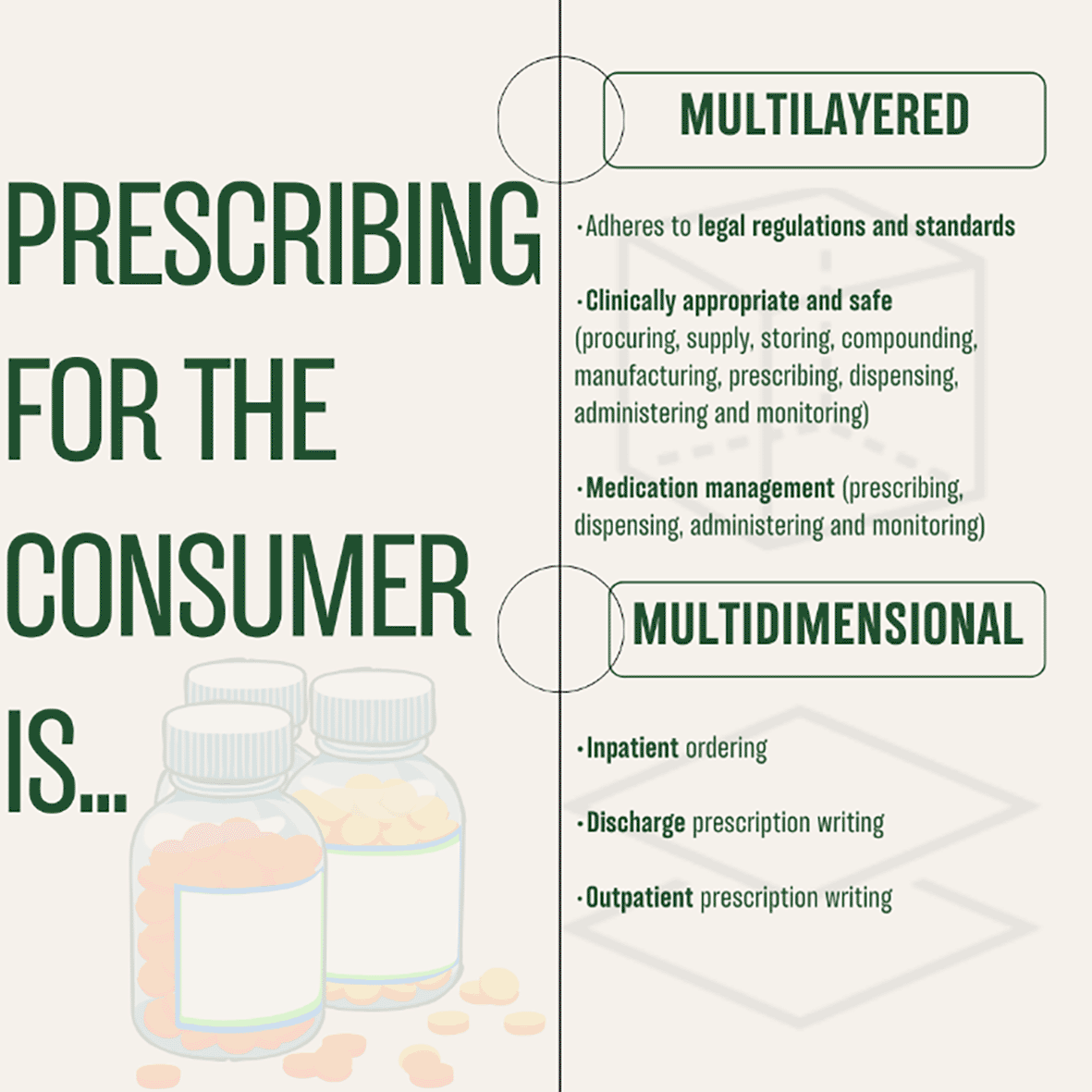 PRESCRIBING FOR THE CONSUMER IS...

MULTILAYERED

·Adheres to legal regulations and standards

·Clinically appropriate and safe (procuring, supply, storing, compounding, manufacturing, prescribing, dispensing, administering and monitoring)

·Medication management (prescribing, dispensing, administering and monitoring)

MULTIDIMENSIONAL

·Inpatient ordering

·Discharge prescription writing

·Outpatient prescription writing